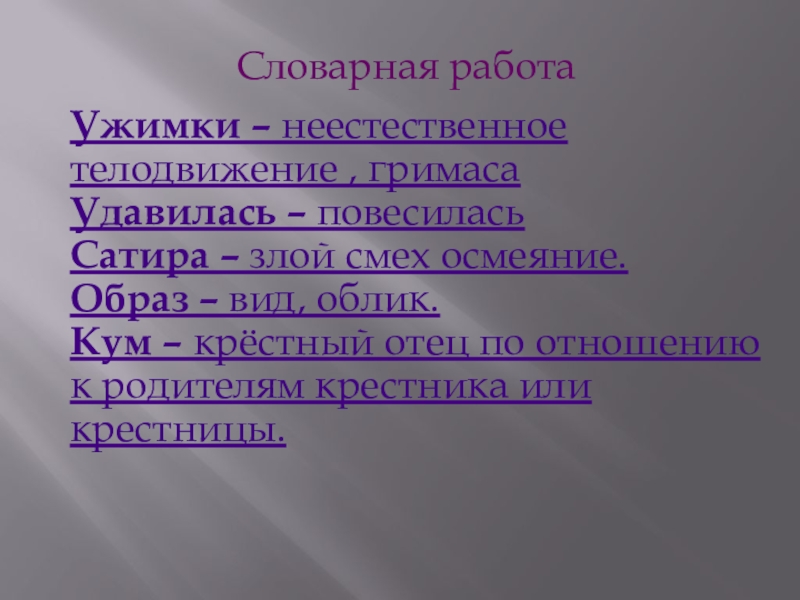 Словарная работа

Ужимки – неестественное телодвижение , гримаса
Удавилась – повесилась
Сатира – злой смех осмеяние.
Образ – вид, облик.
Кум – крёстный отец по отношению к родителям крестника или крестницы.